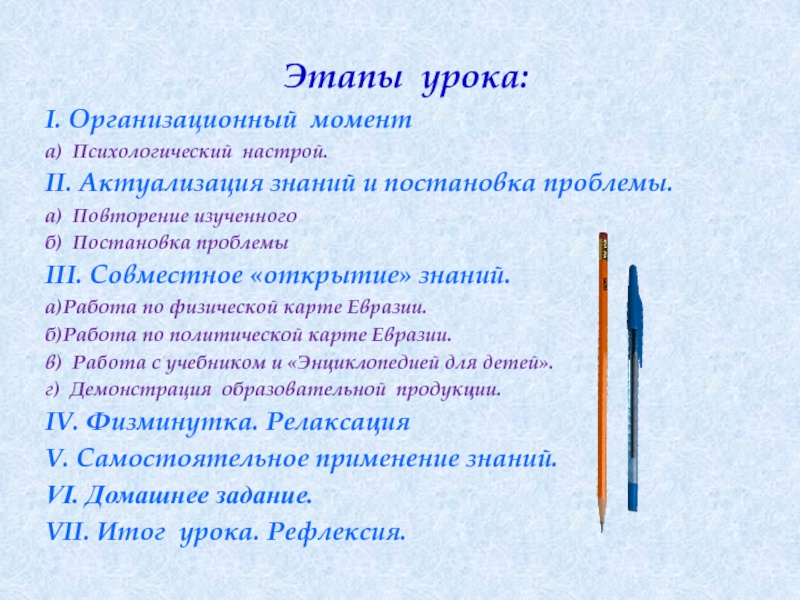 Этапы урока:

I. Организационный момент

а) Психологический настрой.

II. Актуализация знаний и постановка проблемы.

а) Повторение изученного

б) Постановка проблемы

III. Совместное «открытие» знаний.

а)Работа по физической карте Евразии.

б)Работа по политической карте Евразии.

в) Работа с учебником и «Энциклопедией для детей».

г) Демонстрация образовательной продукции.

IV. Физминутка. Релаксация

V. Самостоятельное применение знаний.

VI. Домашнее задание.

VII. Итог урока. Рефлексия.